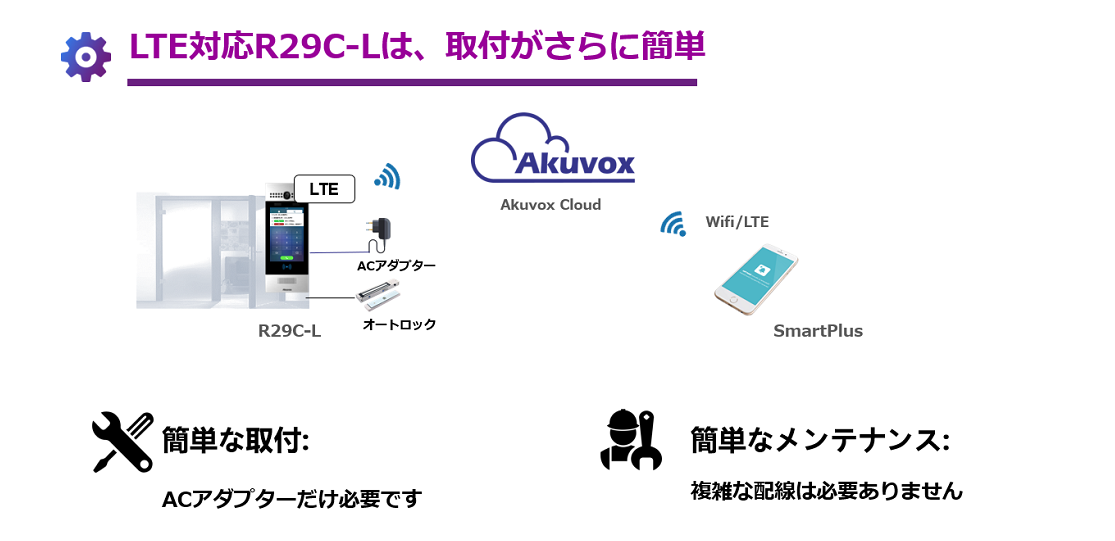 LTE対応R29C-Lは、取付がさらに簡単

LTE

Akuvox

Akuvox Cloud

Wifi/LTE

ACアダプター

オートロック

R29C-L

SmartPlus

簡単な取付:

ACアダプターだけ必要です

簡単なメンテナンス:

複雑な配線は必要ありません